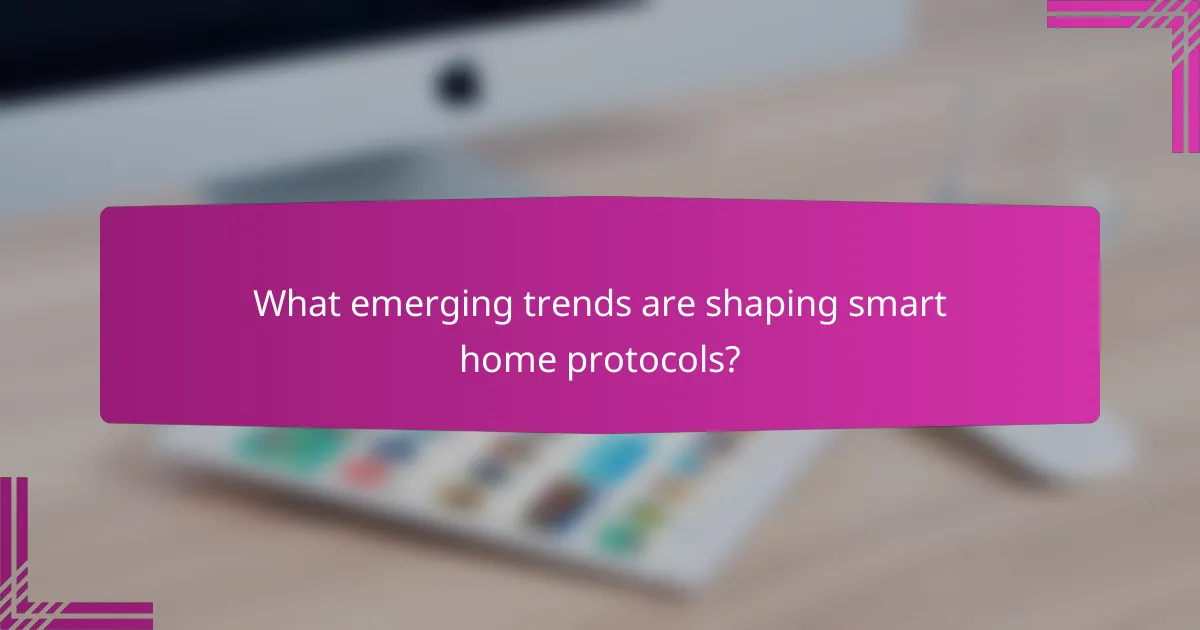 What emerging trends are shaping smart home protocols?